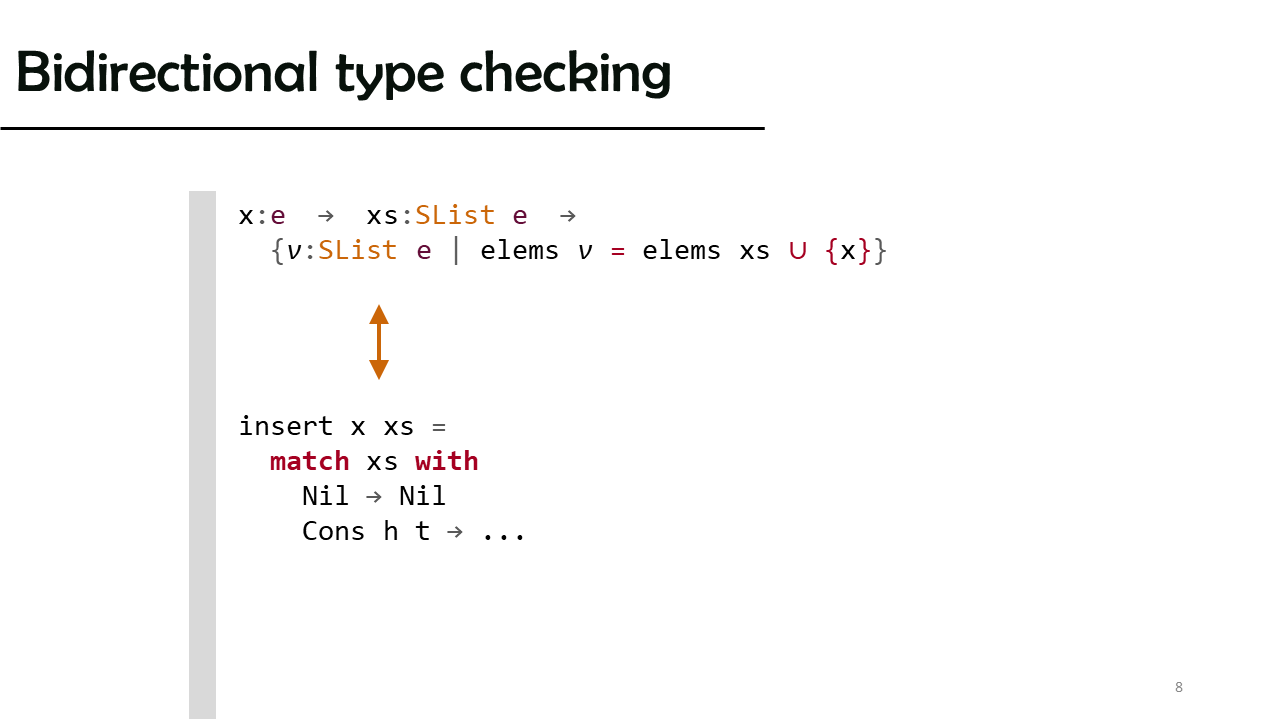 Bidirectional type checking

x:e → xs:SList e →
{ν:SList e | elems ν = elems xs ∪ {x}}

insert x xs =
match xs with
Nil → Nil
Cons h t → ...

8